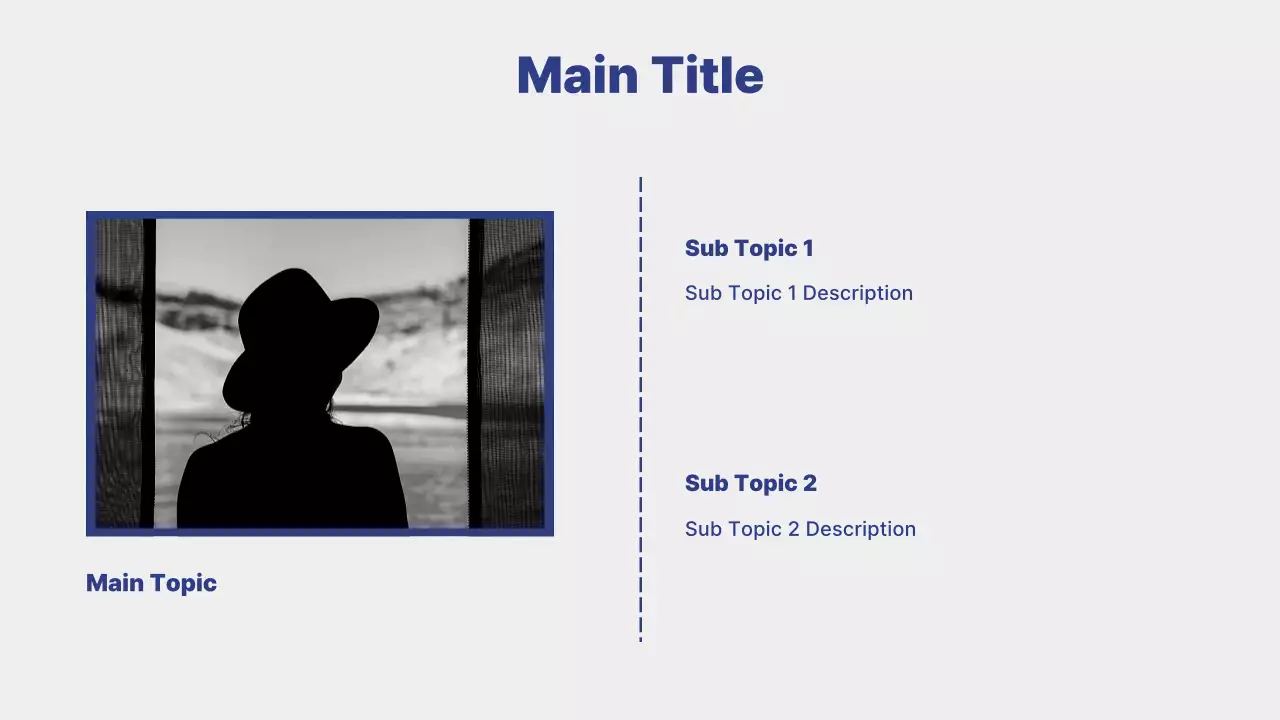 Main Title

Main Topic

Sub Topic 1

Sub Topic 1 Description

Sub Topic 2

Sub Topic 2 Description